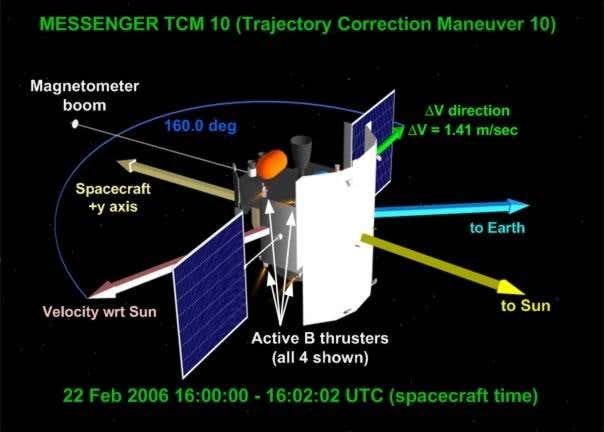 MESSENGER TCM 10 (Trajectory Correction Maneuver 10)

Magnetometer boom

160.0 deg

$\Delta V$ direction
$\Delta V$ = 1.41 m/sec

Spacecraft +y axis

to Earth

to Sun

Velocity wrt Sun

Active B thrusters
(all 4 shown)

22 Feb 2006 16:00:00 - 16:02:02 UTC (spacecraft time)